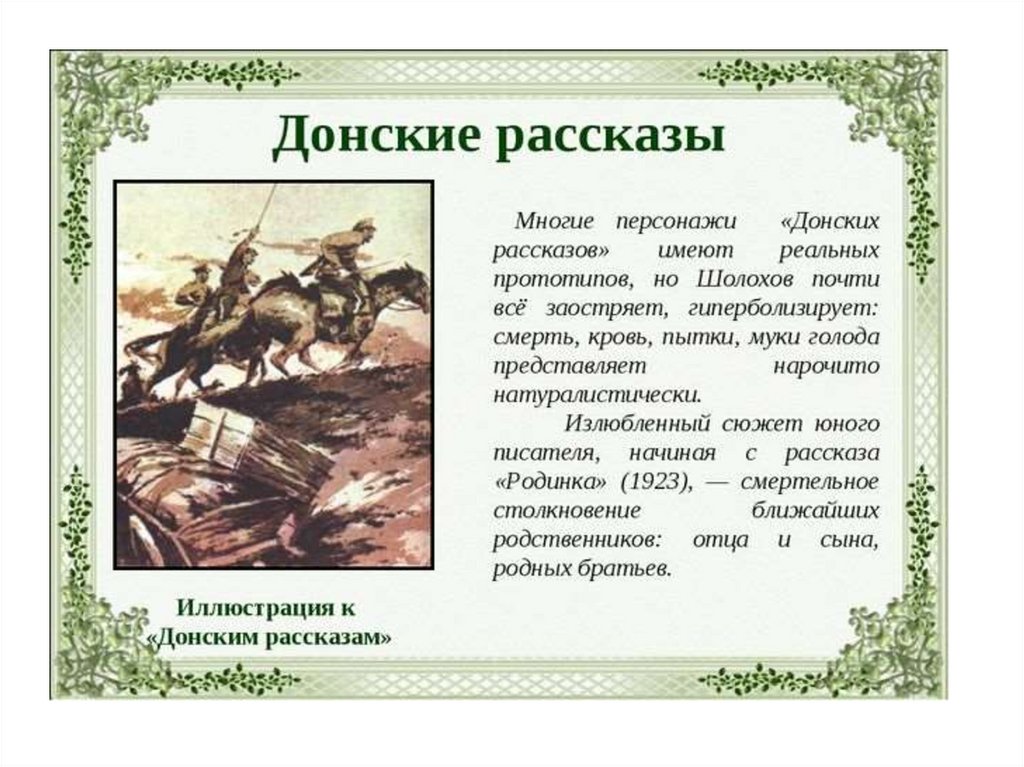 Донские рассказы

Многие персонажи «Донских рассказов» имеют реальных прототипов, но Шолохов почти всё заостряет, гиперболизирует: смерть, кровь, пытки, муки голода представляет нарочито натуралистически.

Излюбленный сюжет юного писателя, начиная с рассказа «Родинка» (1923), — смертельное столкновение ближайших родственников: отца и сына, родных братьев.

Иллюстрация к «Донским рассказам»